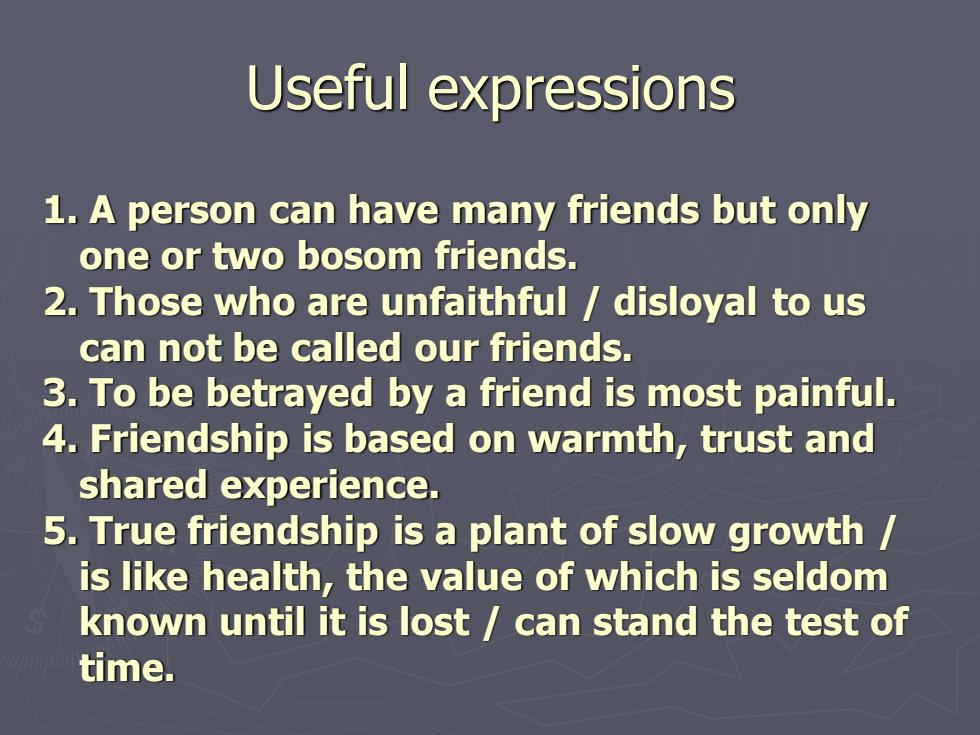 Useful expressions

1. A person can have many friends but only one or two bosom friends.
2. Those who are unfaithful / disloyal to us can not be called our friends.
3. To be betrayed by a friend is most painful.
4. Friendship is based on warmth, trust and shared experience.
5. True friendship is a plant of slow growth / is like health, the value of which is seldom known until it is lost / can stand the test of time.